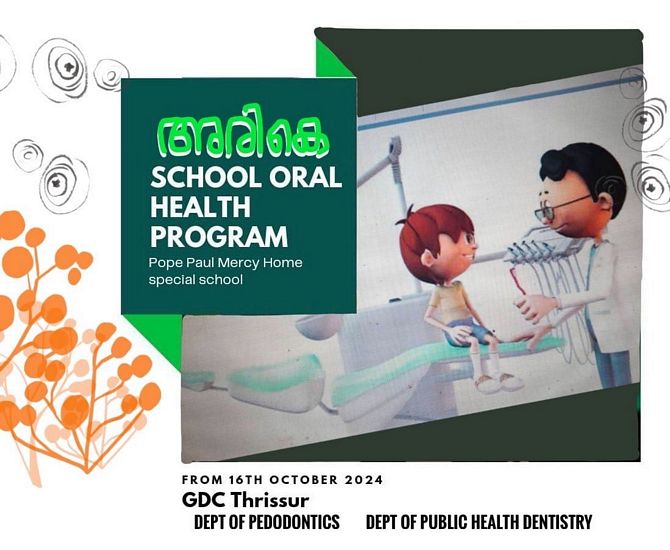 അരികെ
SCHOOL ORAL HEALTH PROGRAM
Pope Paul Mercy Home special school

FROM 16TH OCTOBER 2024
GDC Thrissur
DEPT OF PEDODONTICS DEPT OF PUBLIC HEALTH DENTISTRY